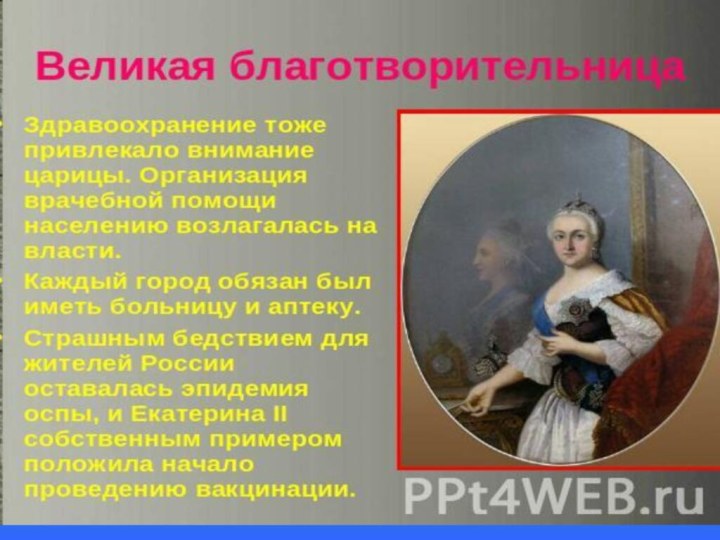 Великая благотворительница

• Здравоохранение тоже привлекало внимание царицы. Организация врачебной помощи населению возлагалась на власти.

• Каждый город обязан был иметь больницу и аптеку.

• Страшным бедствием для жителей России оставалась эпидемия оспы, и Екатерина II собственным примером положила начало проведению вакцинации.

PPt4WEB.ru